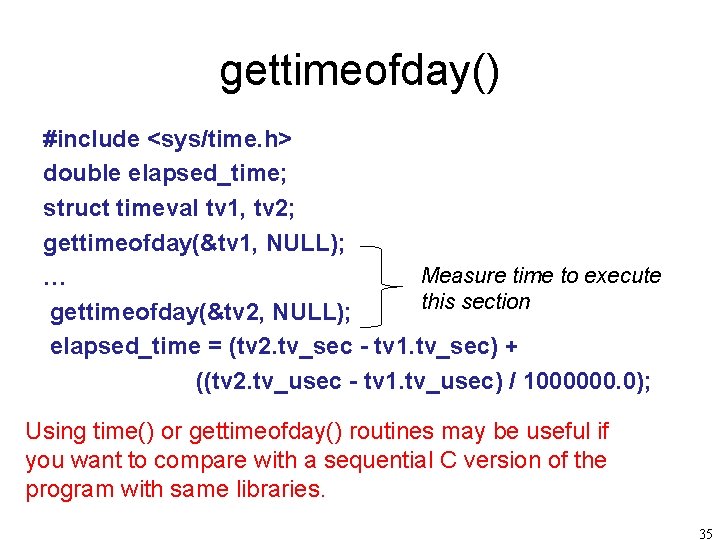 gettimeofday()

#include <sys/time.h>
double elapsed_time;
struct timeval tv1, tv2;
gettimeofday(&tv1, NULL);
…
gettimeofday(&tv2, NULL);
elapsed_time = (tv2.tv_sec - tv1.tv_sec) +
((tv2.tv_usec - tv1.tv_usec) / 1000000.0);

Measure time to execute this section

Using time() or gettimeofday() routines may be useful if you want to compare with a sequential C version of the program with same libraries.

35